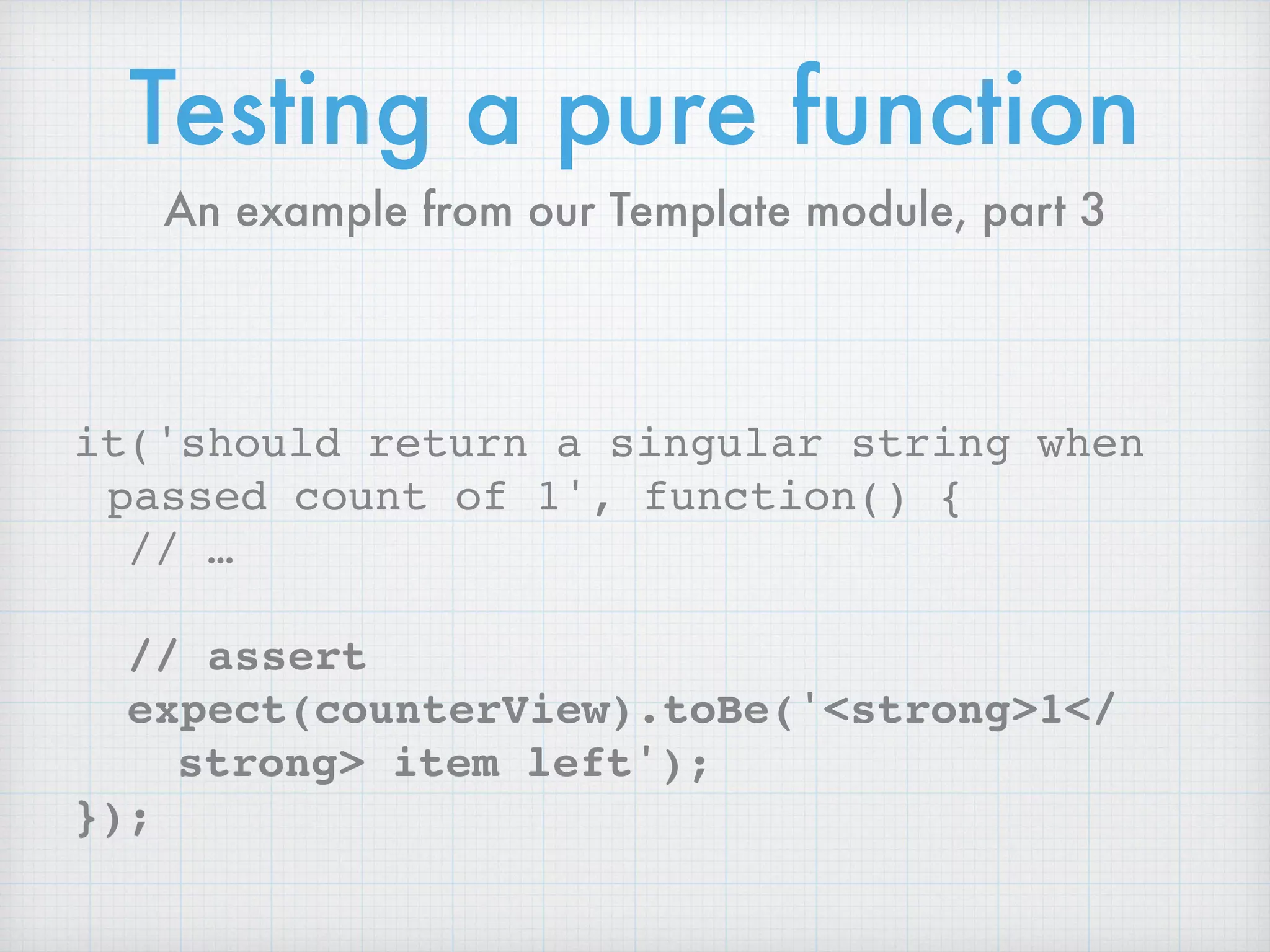 Testing a pure function

An example from our Template module, part 3

it('should return a singular string when passed count of 1', function() {
  // …

  // assert
  expect(counterView).toBe('<strong>1</strong> item left');
});